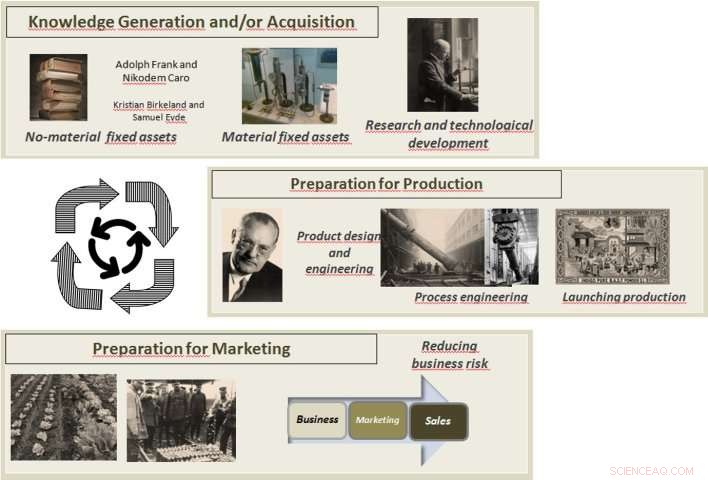 Knowledge Generation and/or Acquisition

Adolph Frank and Nikodem Caro

Kristian Birkeland and Samuel Eyde

No-material fixed assets

Material fixed assets

Research and technological development

Preparation for Production

Product design and engineering

Process engineering

Launching production

Preparation for Marketing

Reducing business risk

Business

Marketing

Sales

SCIENCEAQ.COM